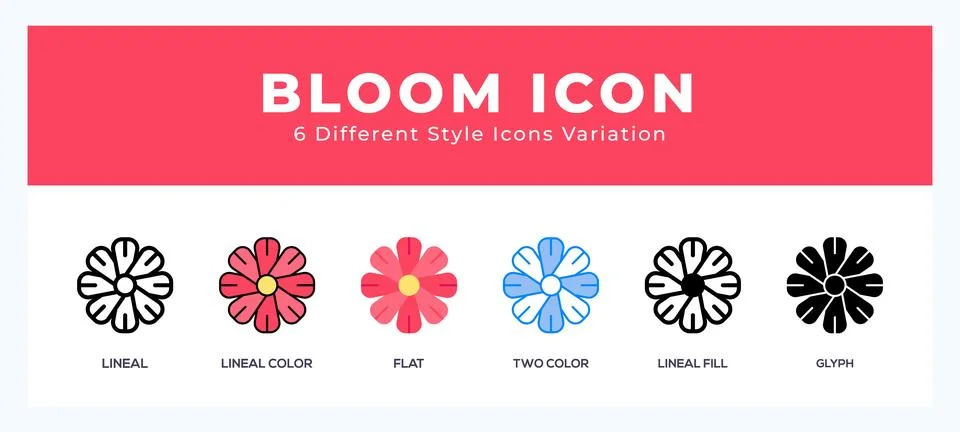 BLOOM ICON
6 Different Style Icons Variation

LINEAL LINEAL COLOR FLAT TWO COLOR LINEAL FILL GLYPH